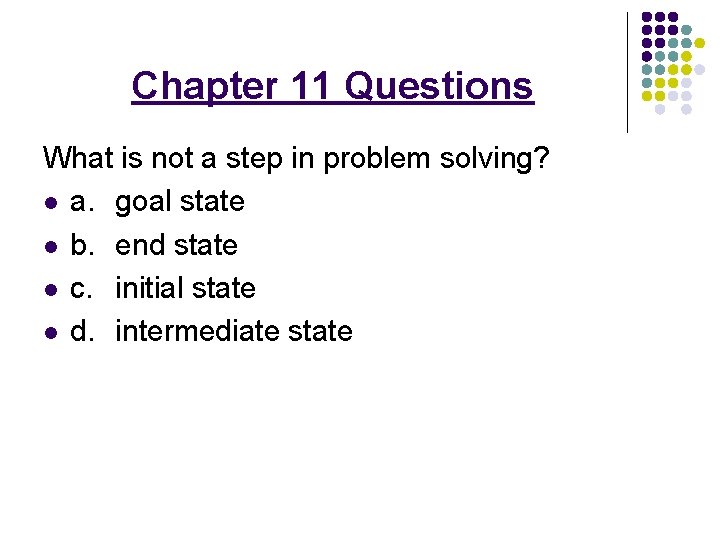 Chapter 11 Questions

What is not a step in problem solving?

- a. goal state
- b. end state
- c. initial state
- d. intermediate state